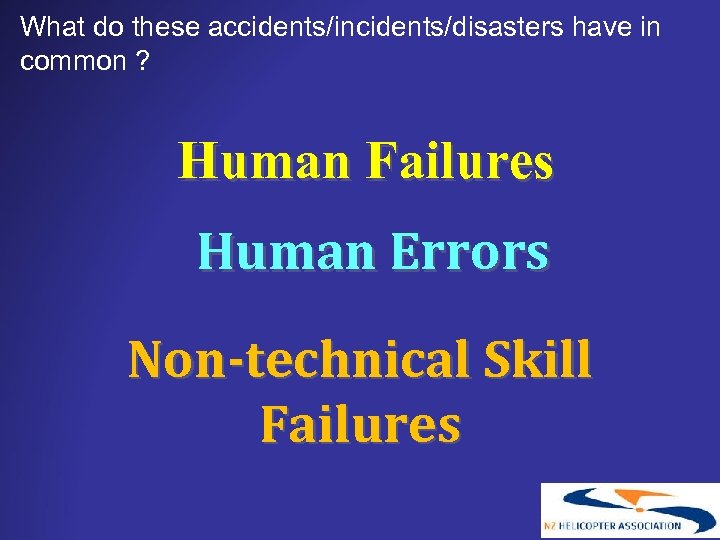 What do these accidents/incidents/disasters have in common ?

Human Failures

Human Errors

Non-technical Skill Failures

NZ HELICOPTER ASSOCIATION